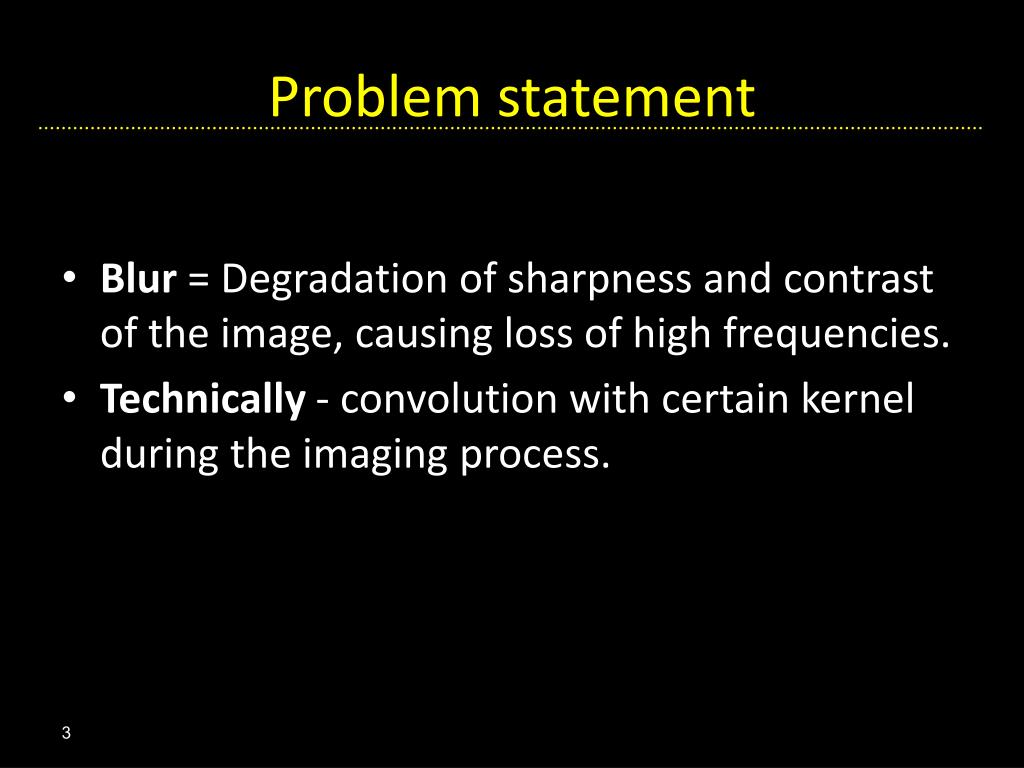 Problem statement

• Blur = Degradation of sharpness and contrast of the image, causing loss of high frequencies.
• Technically - convolution with certain kernel during the imaging process.

3